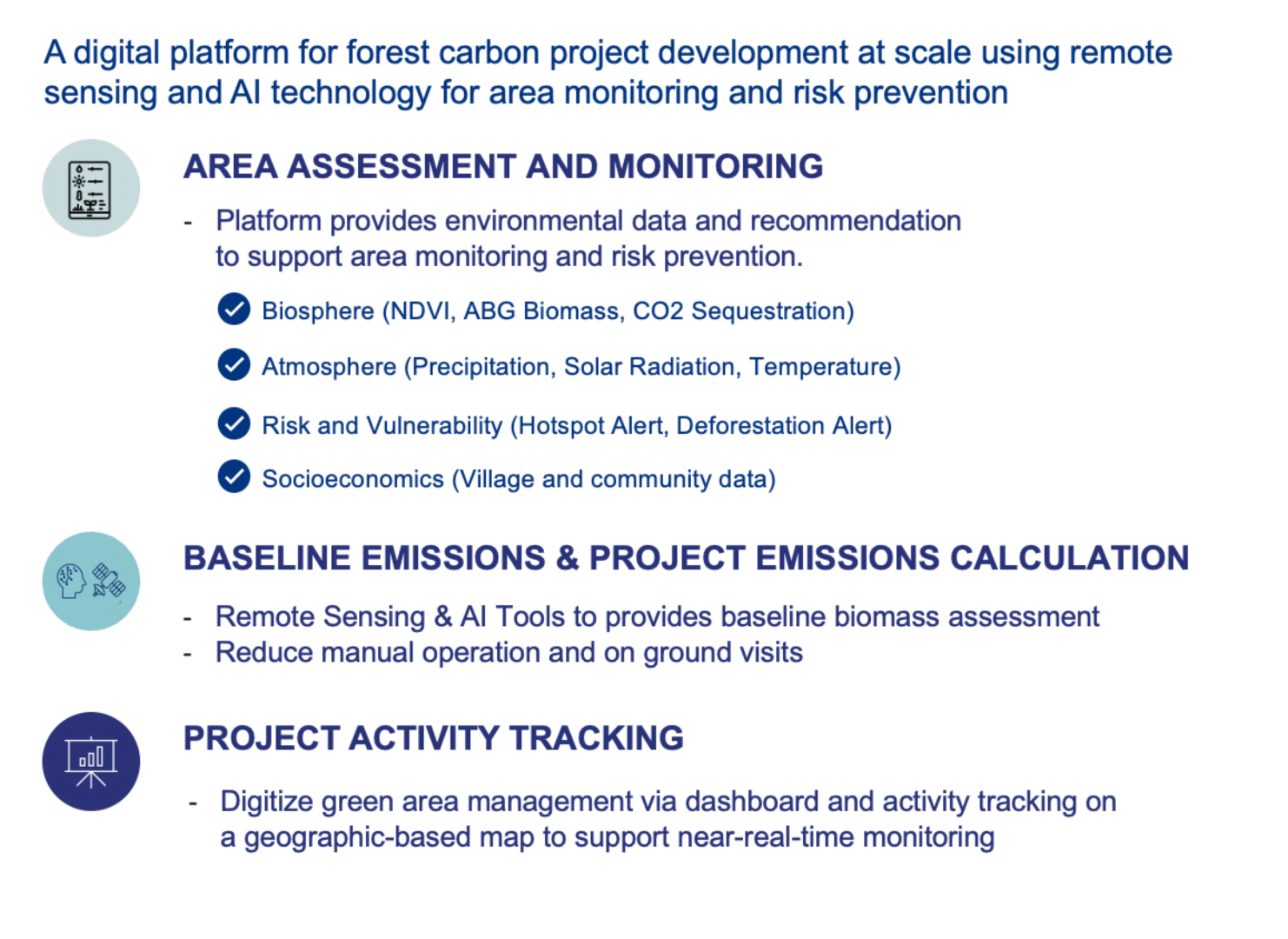 A digital platform for forest carbon project development at scale using remote sensing and AI technology for area monitoring and risk prevention

AREA ASSESSMENT AND MONITORING

- Platform provides environmental data and recommendation to support area monitoring and risk prevention.

Biosphere (NDVI, ABG Biomass, CO2 Sequestration)

Atmosphere (Precipitation, Solar Radiation, Temperature)

Risk and Vulnerability (Hotspot Alert, Deforestation Alert)

Socioeconomics (Village and community data)

BASELINE EMISSIONS & PROJECT EMISSIONS CALCULATION

- Remote Sensing & AI Tools to provides baseline biomass assessment
- Reduce manual operation and on ground visits

PROJECT ACTIVITY TRACKING

- Digitize green area management via dashboard and activity tracking on a geographic-based map to support near-real-time monitoring